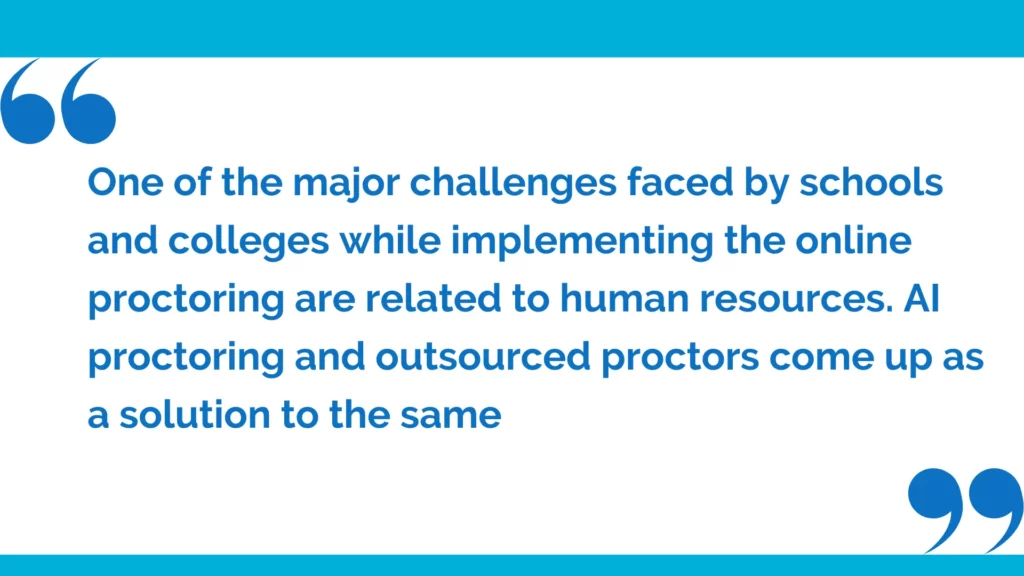 “

One of the major challenges faced by schools and colleges while implementing the online proctoring are related to human resources. AI proctoring and outsourced proctors come up as a solution to the same

”